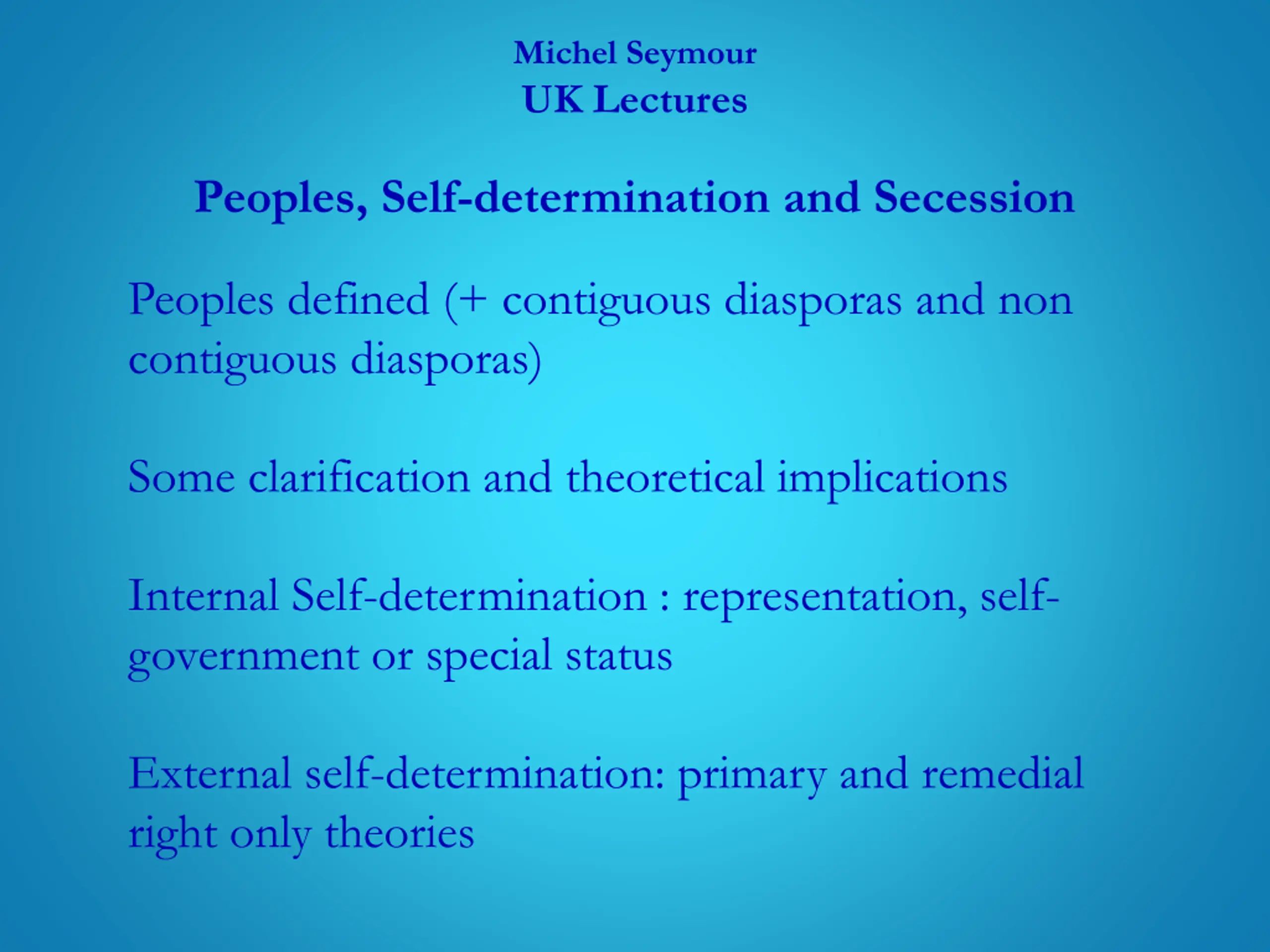 Michel Seymour
UK Lectures

Peoples, Self-determination and Secession

Peoples defined (+ contiguous diasporas and non contiguous diasporas)

Some clarification and theoretical implications

Internal Self-determination : representation, self-government or special status

External self-determination: primary and remedial right only theories